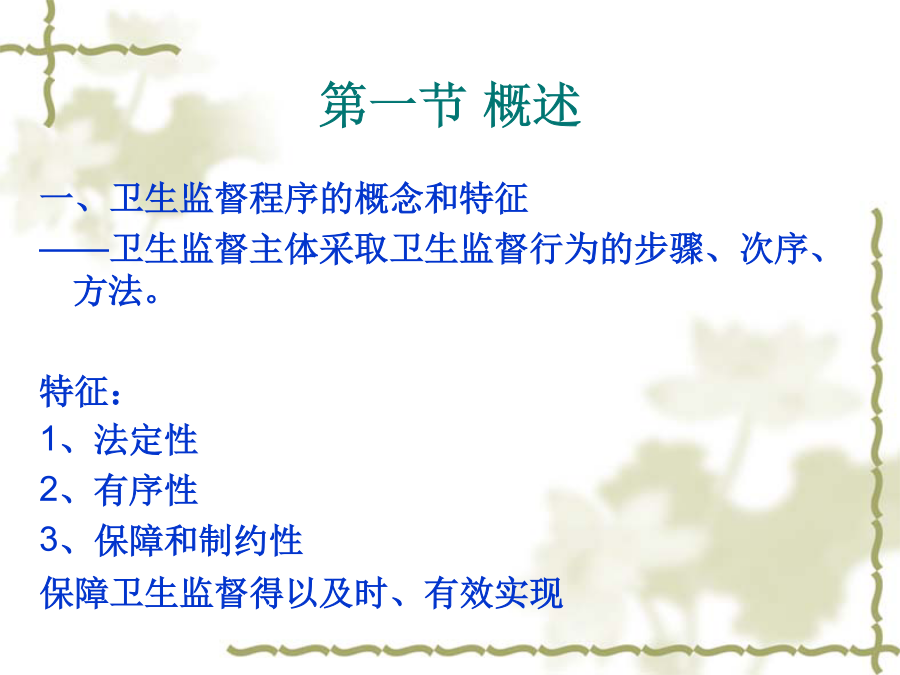 第一节 概述

一、卫生监督程序的概念和特征
——卫生监督主体采取卫生监督行为的步骤、次序、方法。

特征：
1、法定性
2、有序性
3、保障和制约性
保障卫生监督得以及时、有效实现